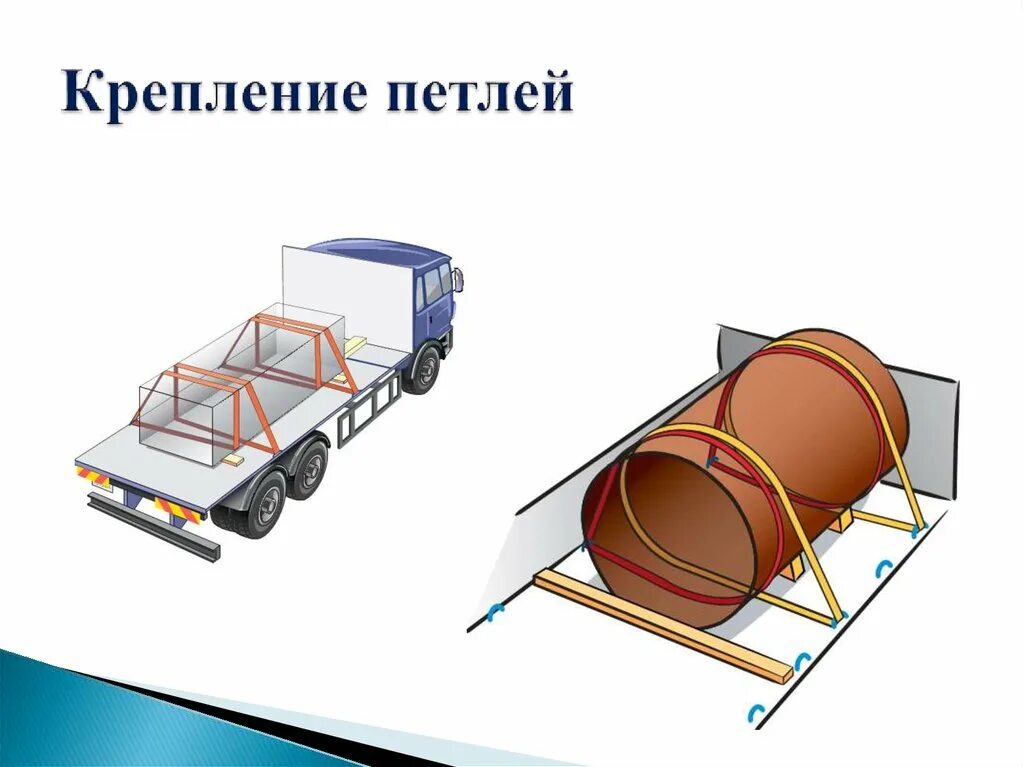 Крепление петлей